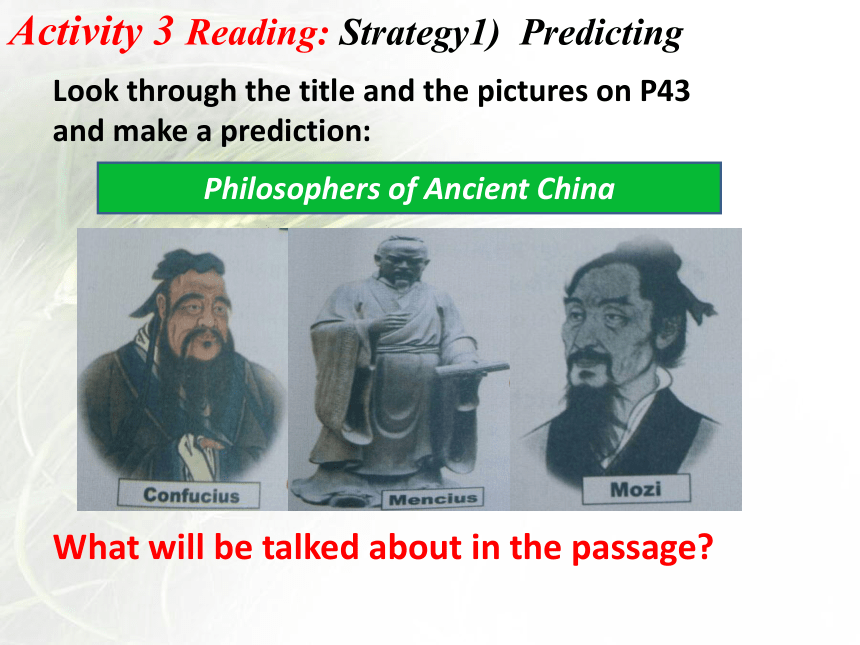 Activity 3 Reading: Strategy1) Predicting

Look through the title and the pictures on P43 and make a prediction:

Philosophers of Ancient China

Confucius

Mencius

Mozi

What will be talked about in the passage?